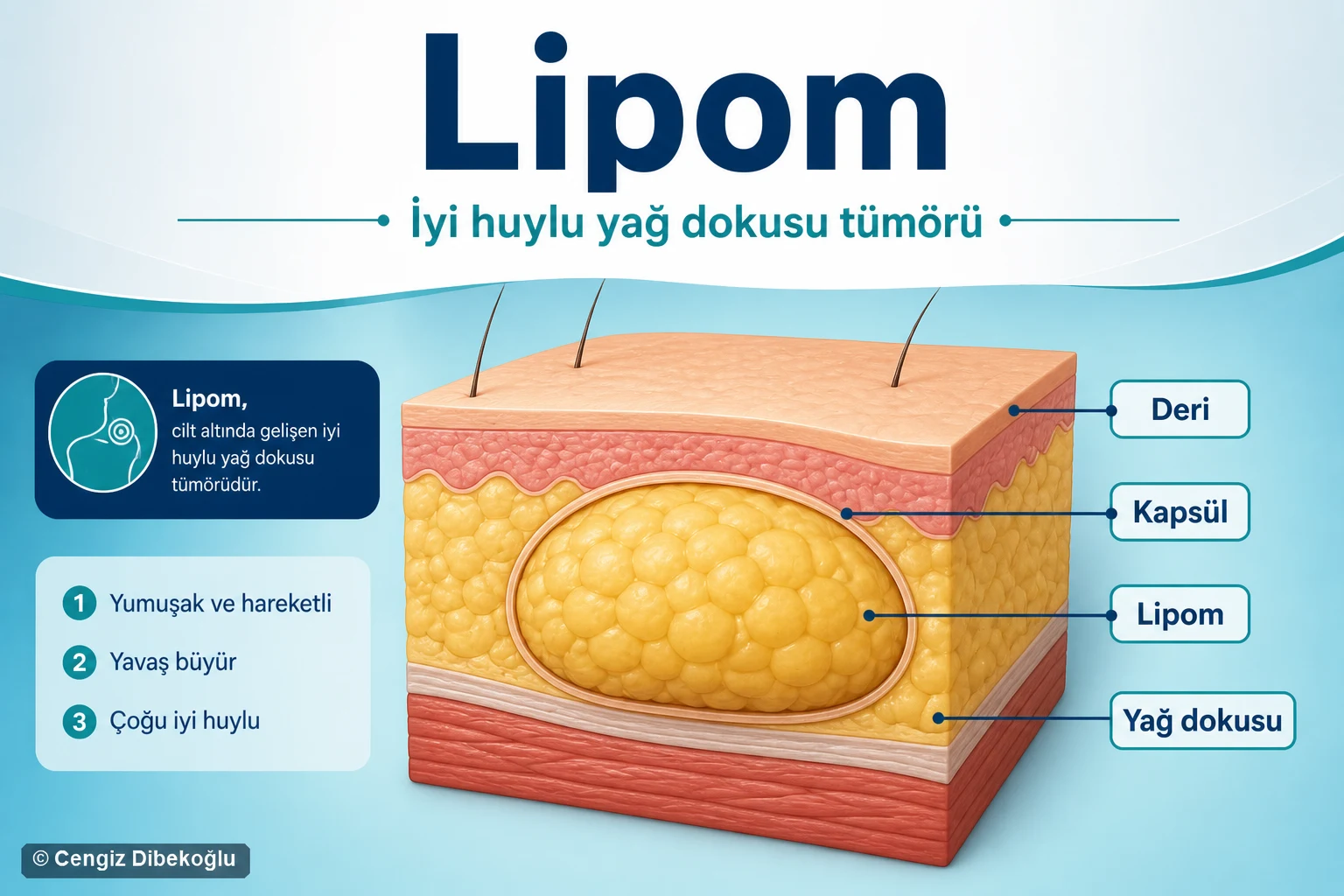 Lipom

İyi huylu yağ dokusu tümörü

Lipom,
cilt altında gelişen iyi huylu yağ dokusu tümörüdür.

1 Yumuşak ve hareketli
2 Yavaş büyür
3 Çoğu iyi huylu

Deri
Kapsül
Lipom
Yağ dokusu

© Cengiz Dibekoğlu